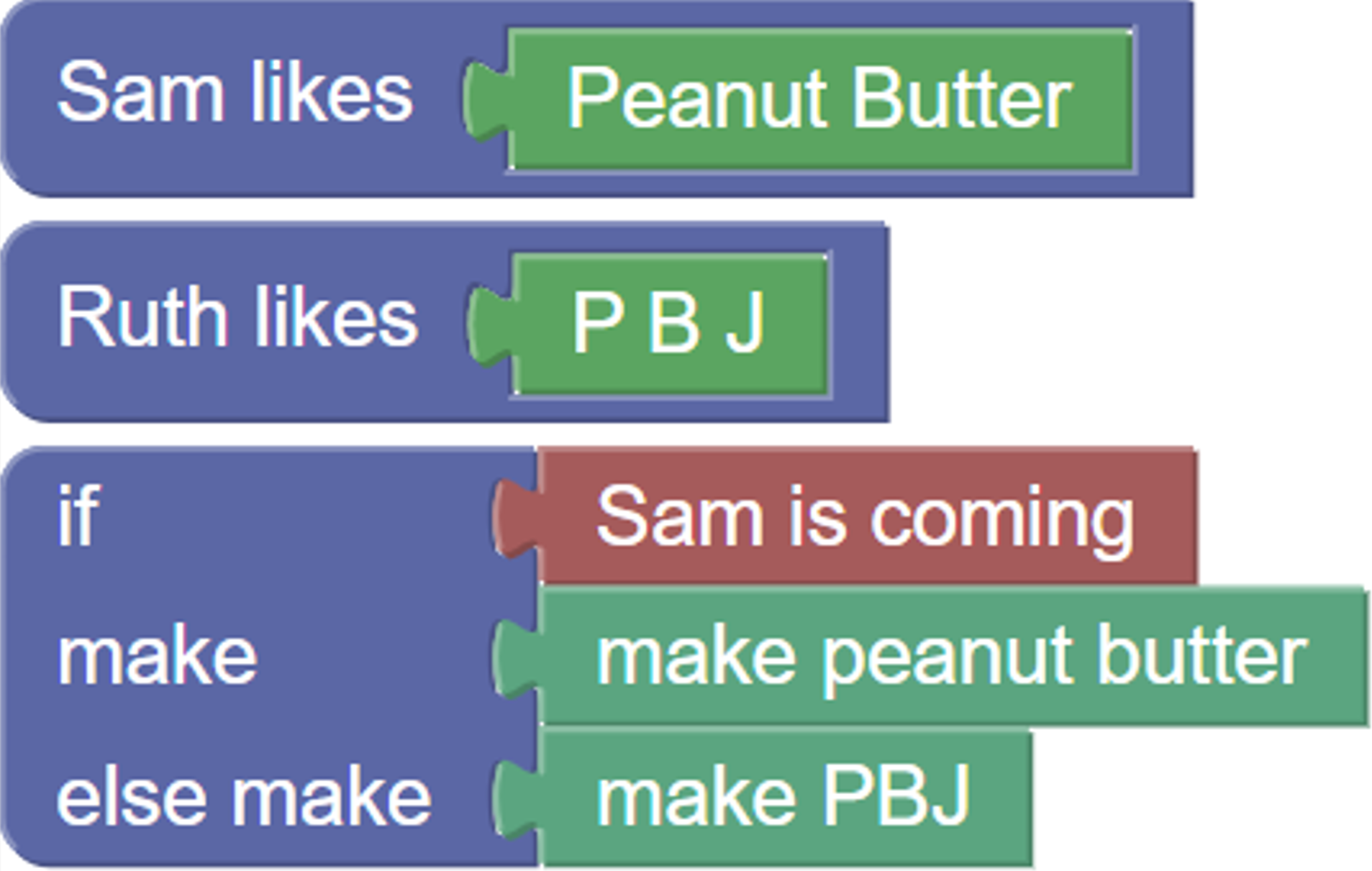 Sam likes Peanut Butter

Ruth likes P B J

if Sam is coming
make make peanut butter
else make make PBJ